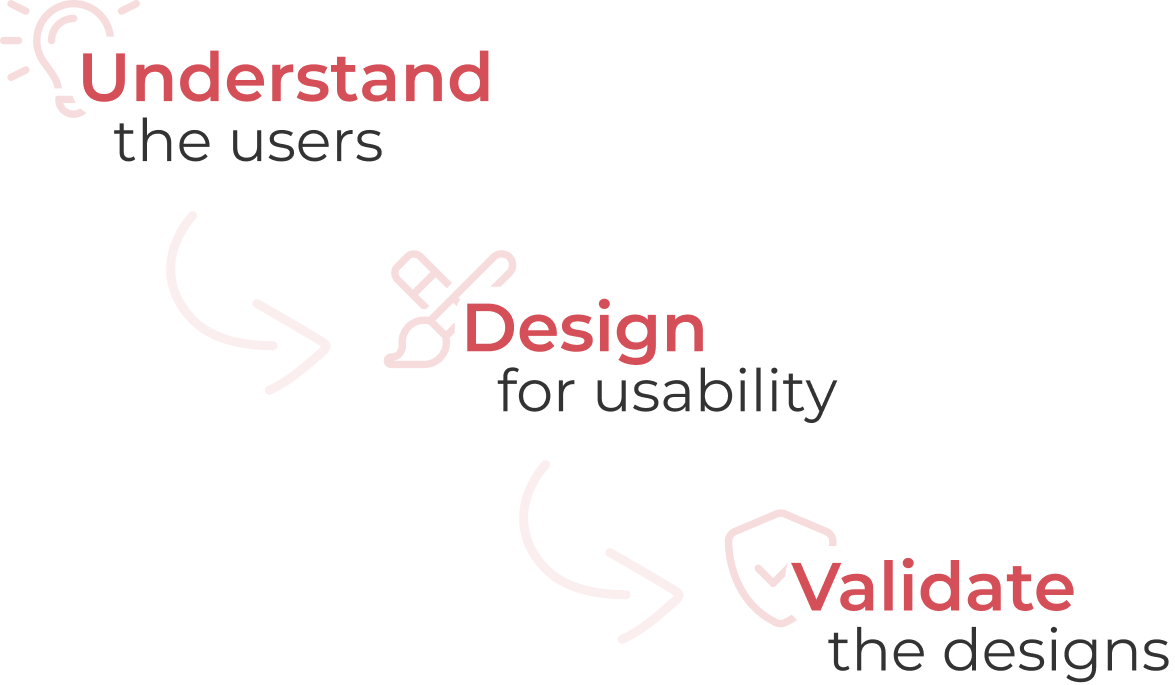 Understand
the users

Design
for usability

Validate
the designs